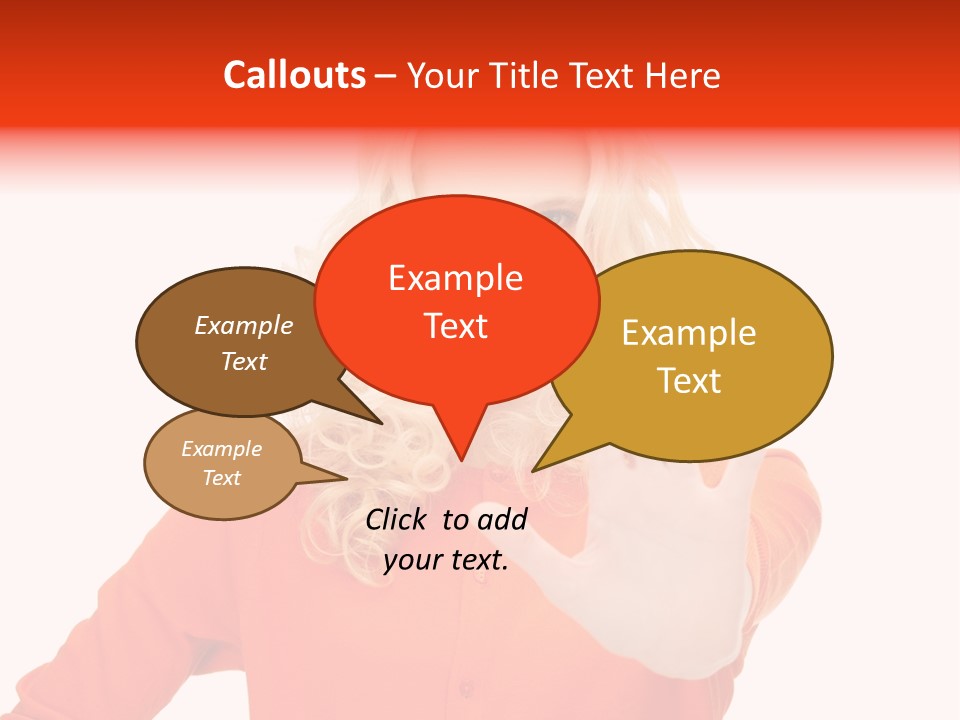 Callouts – Your Title Text Here

Example Text

Example Text

Example Text

Example Text

Click to add your text.